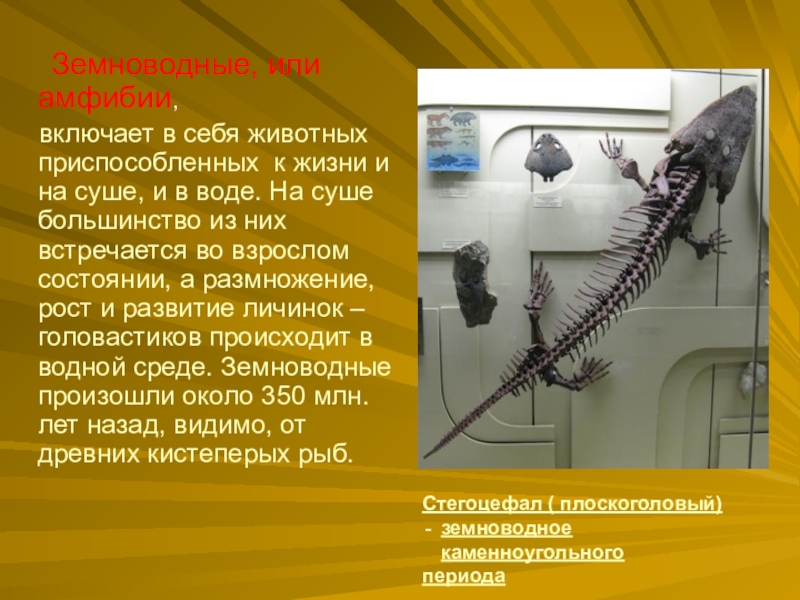 Земноводные, или амфибии,

включает в себя животных приспособленных к жизни и на суше, и в воде. На суше большинство из них встречается во взрослом состоянии, а размножение, рост и развитие личинок – головастиков происходит в водной среде. Земноводные произошли около 350 млн. лет назад, видимо, от древних кистеперых рыб.

Стегоцефал ( плоскоголовый) - земноводное каменноугольного периода